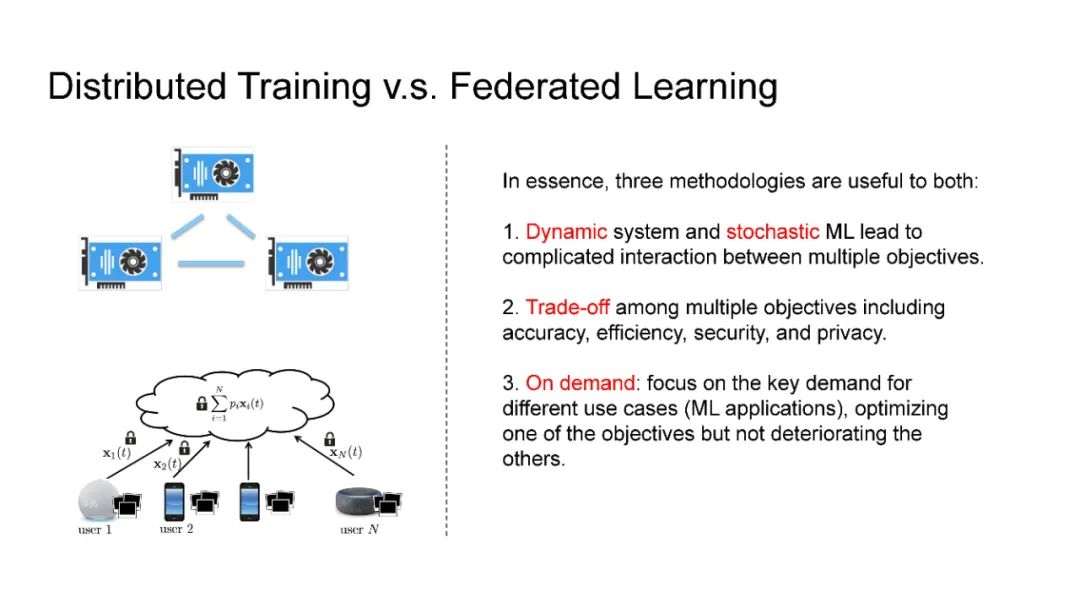 Distributed Training v.s. Federated Learning

$\sum_{i=1}^{N} p_i \mathbf{x}_i(t)$

$\mathbf{x}_1(t)$

$\mathbf{x}_2(t)$

$\mathbf{x}_N(t)$

user 1

user 2

user $N$

In essence, three methodologies are useful to both:

1. Dynamic system and stochastic ML lead to complicated interaction between multiple objectives.

2. Trade-off among multiple objectives including accuracy, efficiency, security, and privacy.

3. On demand: focus on the key demand for different use cases (ML applications), optimizing one of the objectives but not deteriorating the others.